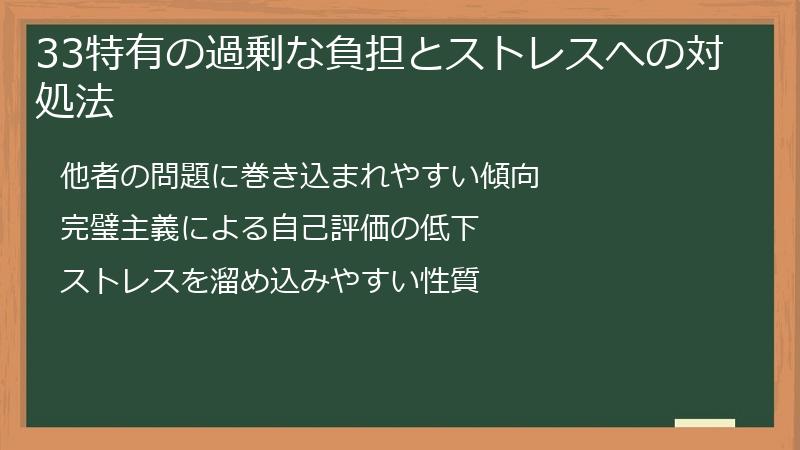 33特有の過剰な負担とストレスへの対処法

他者の問題に巻き込まれやすい傾向

完璧主義による自己評価の低下

ストレスを溜め込みやすい性質